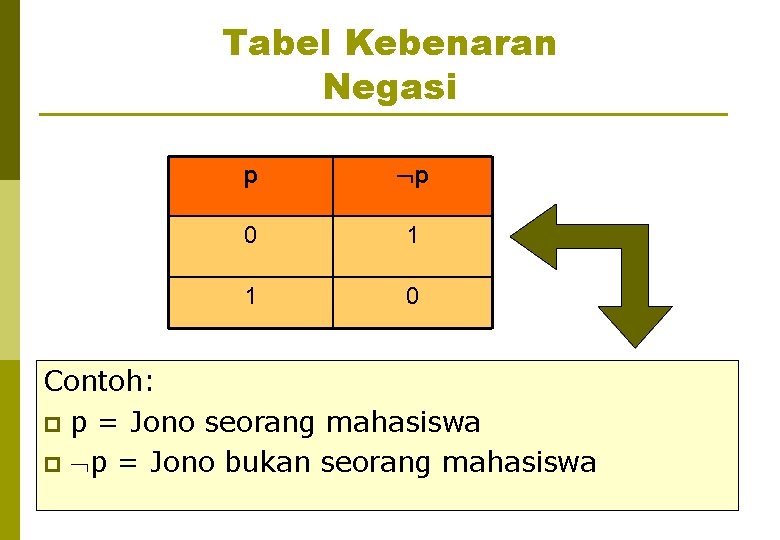 Tabel Kebenaran Negasi

| p | $\neg$p |
|---|---|
| 0 | 1 |
| 1 | 0 |

Contoh:
p = Jono seorang mahasiswa
$\neg$p = Jono bukan seorang mahasiswa